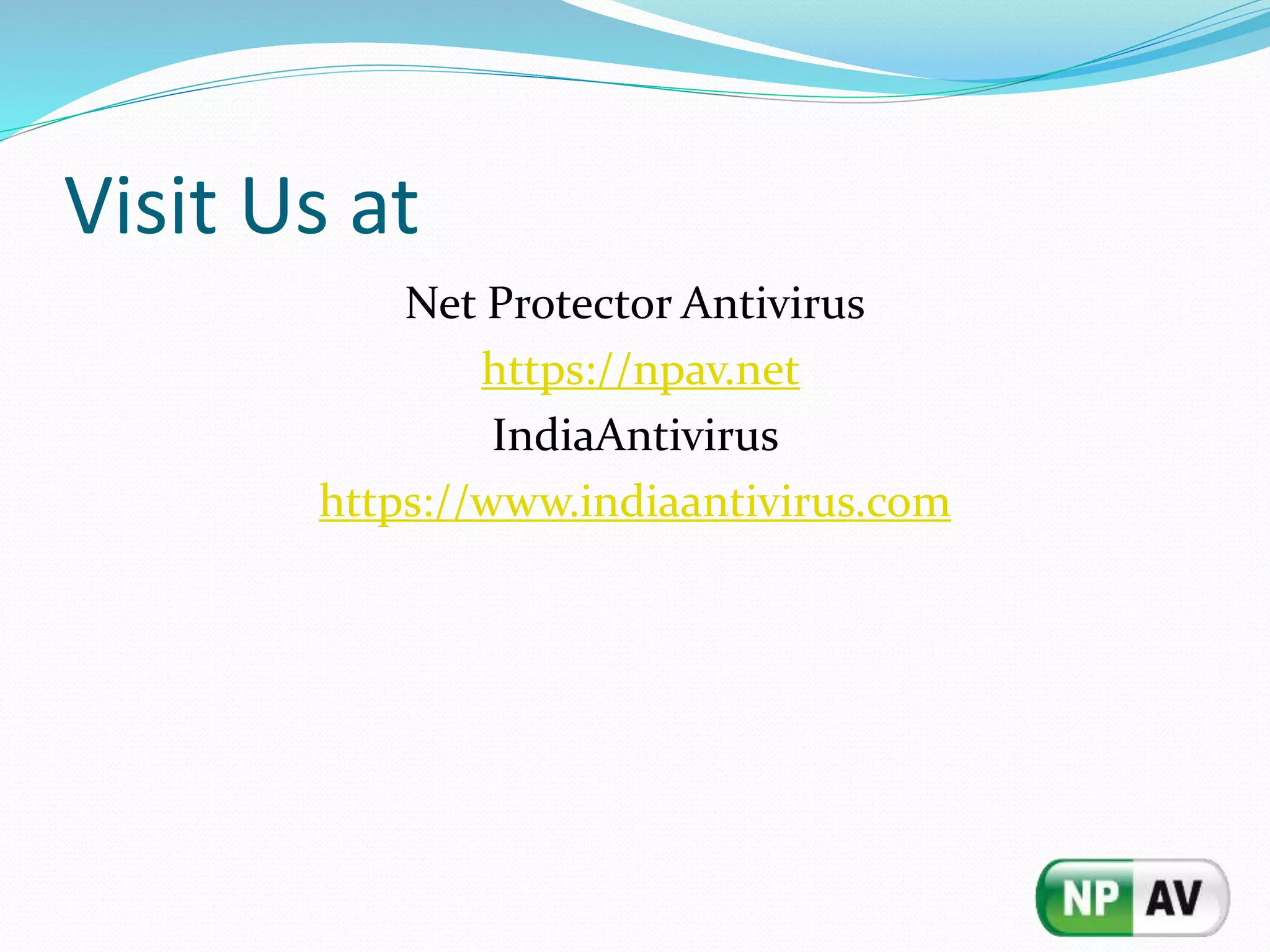 Visit Us at

Net Protector Antivirus

https://npav.net

IndiaAntivirus

https://www.indiaantivirus.com

NP AV